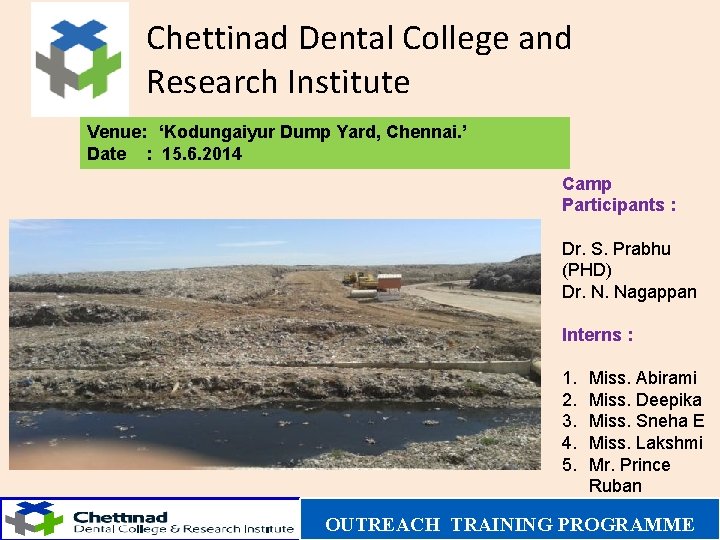 Chettinad Dental College and Research Institute

Venue: ‘Kodungaiyur Dump Yard, Chennai.’
Date : 15.6.2014

Camp Participants :

Dr. S. Prabhu (PHD)
Dr. N. Nagappan

Interns :

1. Miss. Abirami
2. Miss. Deepika
3. Miss. Sneha E
4. Miss. Lakshmi
5. Mr. Prince Ruban

Chettinad Dental College & Research Institute

OUTREACH TRAINING PROGRAMME